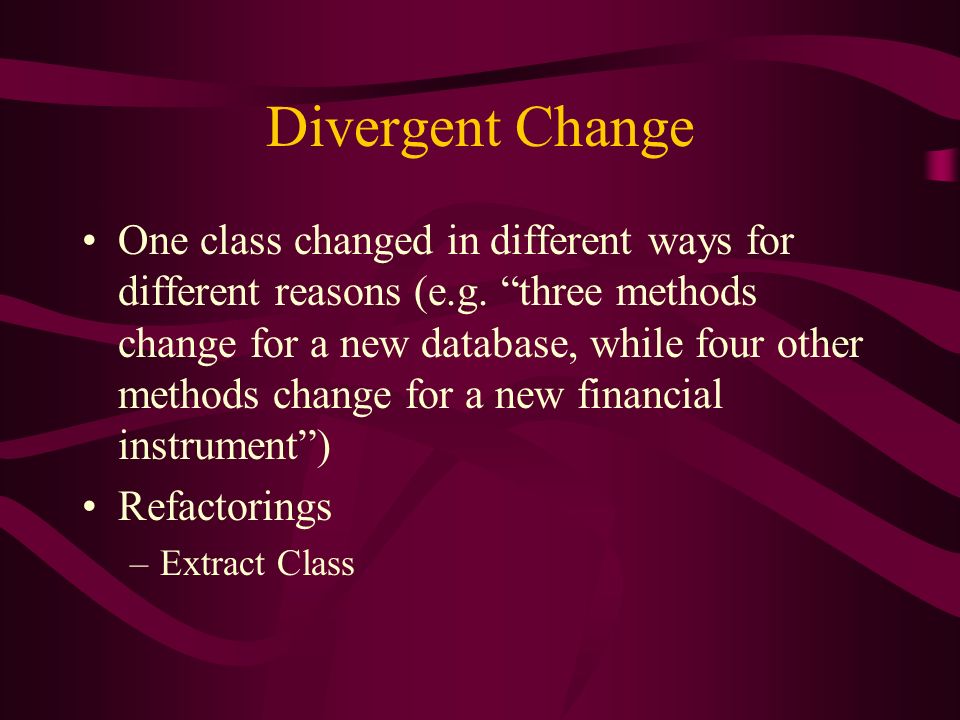 Divergent Change

• One class changed in different ways for different reasons (e.g. “three methods change for a new database, while four other methods change for a new financial instrument”)
• Refactorings
– Extract Class